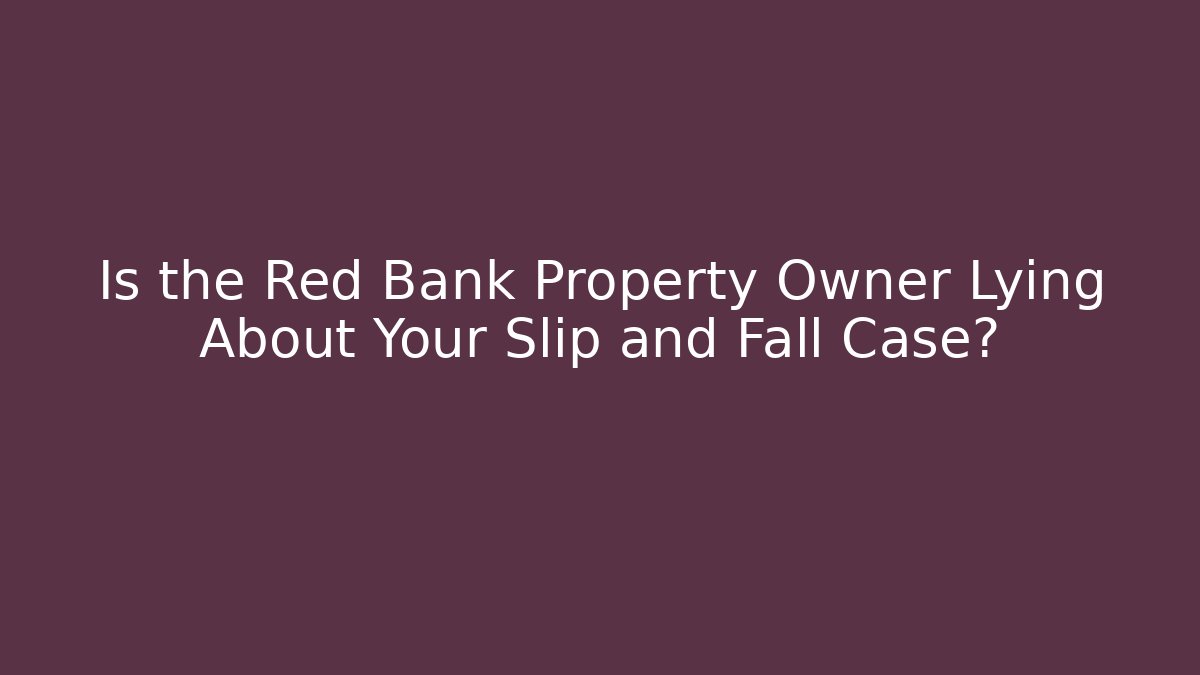 Is the Red Bank Property Owner Lying About Your Slip and Fall Case?